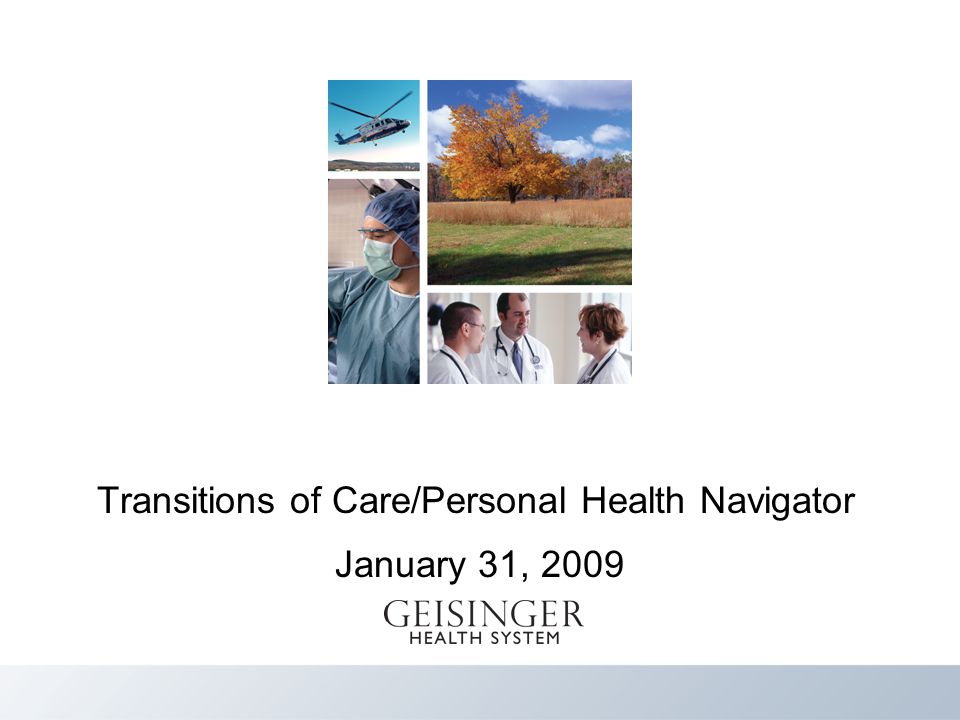 Transitions of Care/Personal Health Navigator

January 31, 2009

GEISINGER
HEALTH SYSTEM